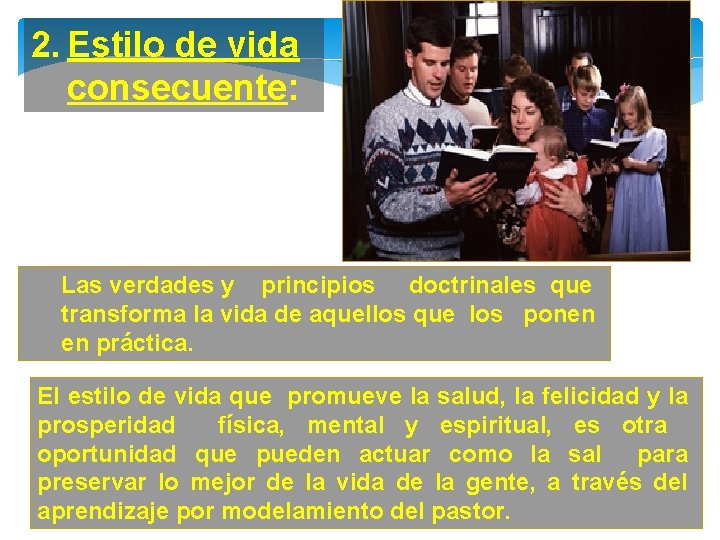 2. Estilo de vida consecuente:

Las verdades y principios doctrinales que transforma la vida de aquellos que los ponen en práctica.

El estilo de vida que promueve la salud, la felicidad y la prosperidad física, mental y espiritual, es otra oportunidad que pueden actuar como la sal para preservar lo mejor de la vida de la gente, a través del aprendizaje por modelamiento del pastor.